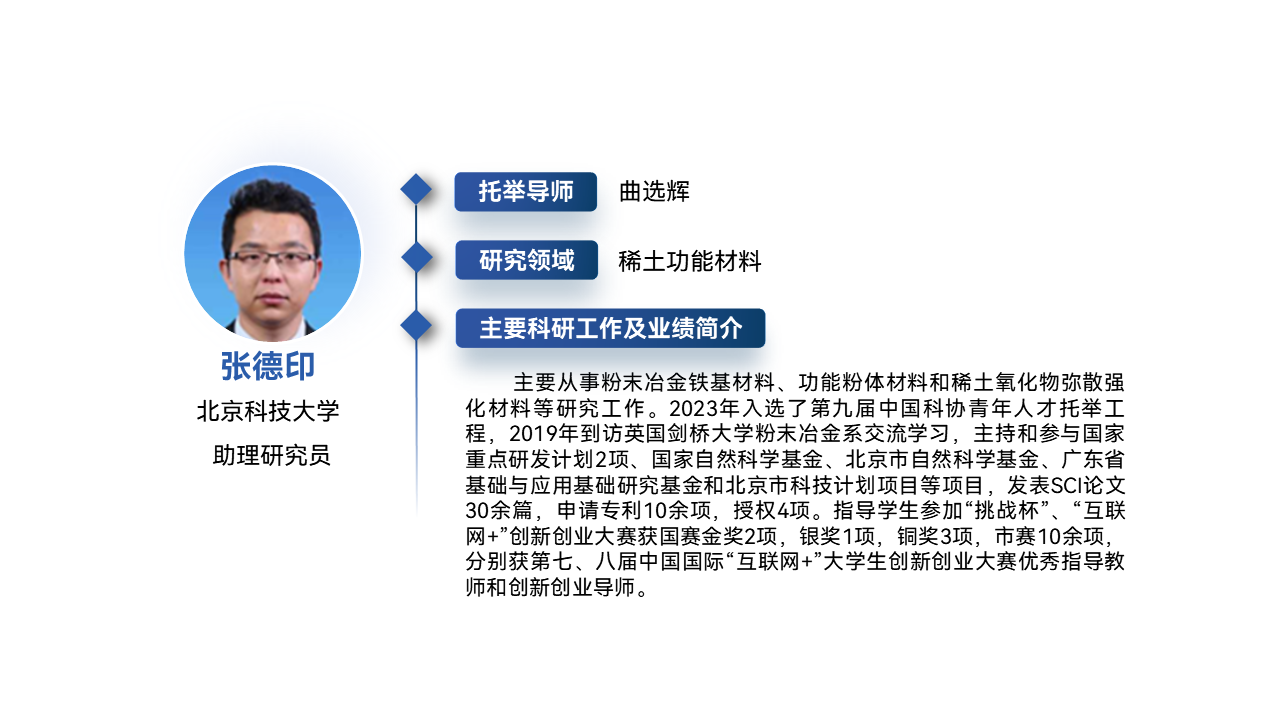 张德印
北京科技大学
助理研究员

托举导师 曲选辉

研究领域 稀土功能材料

主要科研工作及业绩简介

主要从事粉末冶金铁基材料、功能粉体材料和稀土氧化物弥散强化材料等研究工作。2023年入选了第九届中国科协青年人才托举工程，2019年到访英国剑桥大学粉末冶金系交流学习，主持和参与国家重点研发计划2项、国家自然科学基金、北京市自然科学基金、广东省基础与应用基础研究基金和北京市科技计划项目等项目，发表SCI论文30余篇，申请专利10余项，授权4项。指导学生参加“挑战杯”、“互联网+”创新创业大赛获国赛金奖2项，银奖1项，铜奖3项，市赛10余项，分别获第七、八届中国国际“互联网+”大学生创新创业大赛优秀指导教师和创新创业导师。